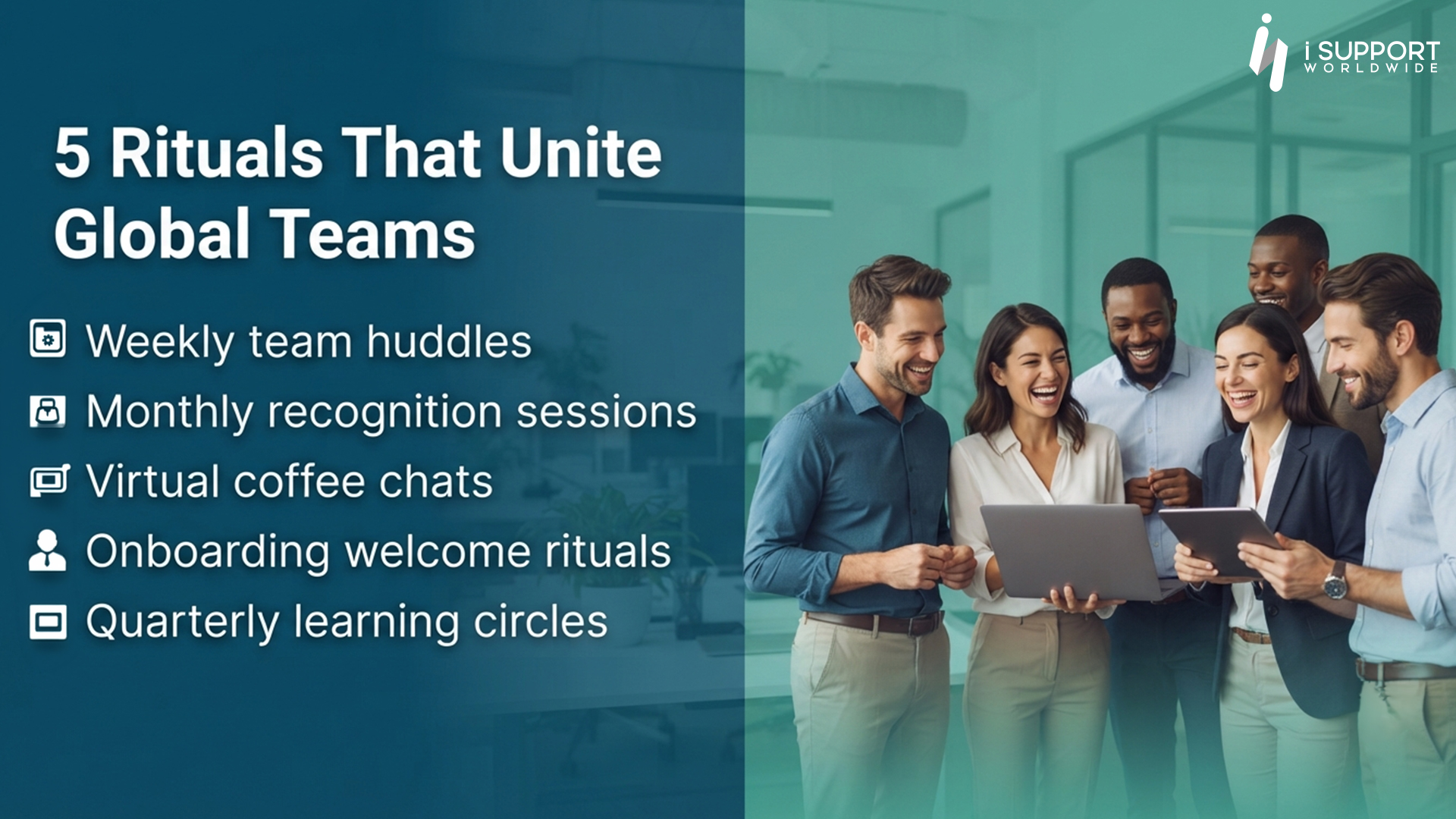 i SUPPORT
WORLDWIDE

5 Rituals That Unite Global Teams

Weekly team huddles
Monthly recognition sessions
Virtual coffee chats
Onboarding welcome rituals
Quarterly learning circles